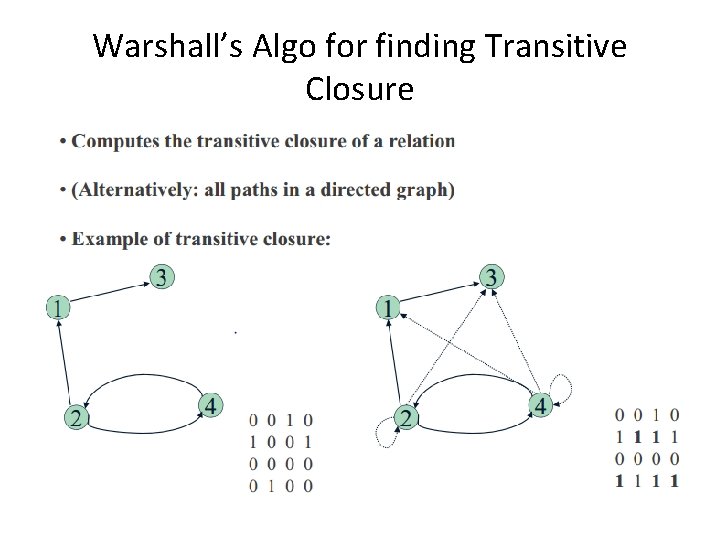 Warshall's Algo for finding Transitive Closure

• Computes the transitive closure of a relation

• (Alternatively: all paths in a directed graph)

• Example of transitive closure:

3

1

2

4

0 0 1 0
1 0 0 1
0 0 0 0
0 1 0 0

3

1

2

4

0 0 1 0
1 1 1 1
0 0 0 0
1 1 1 1